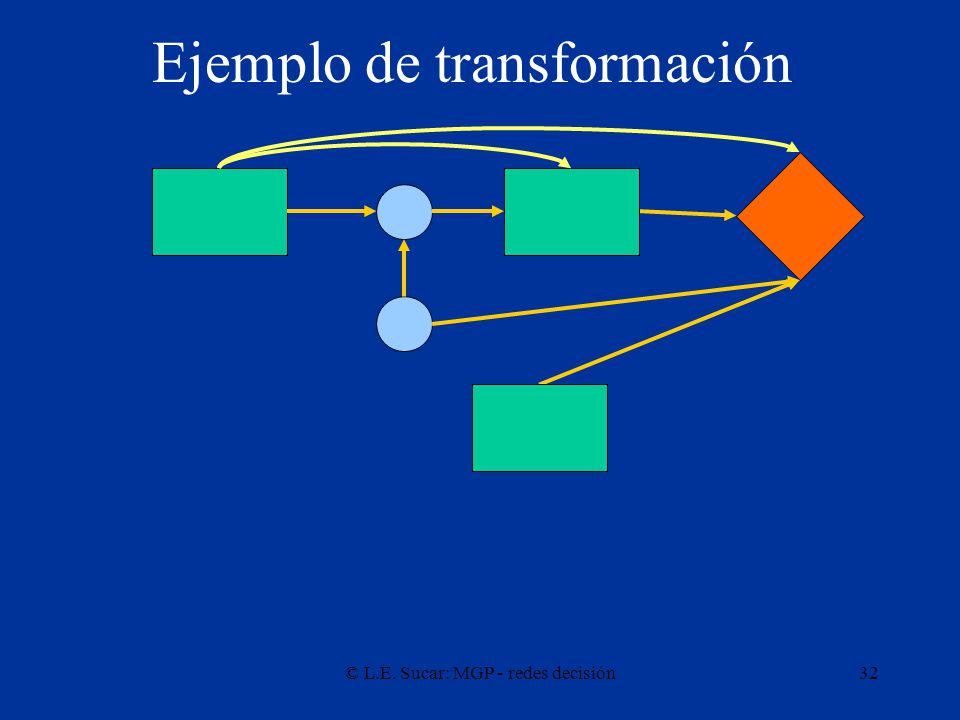 Ejemplo de transformación

© L.E. Sucar: MGP - redes decisión

32